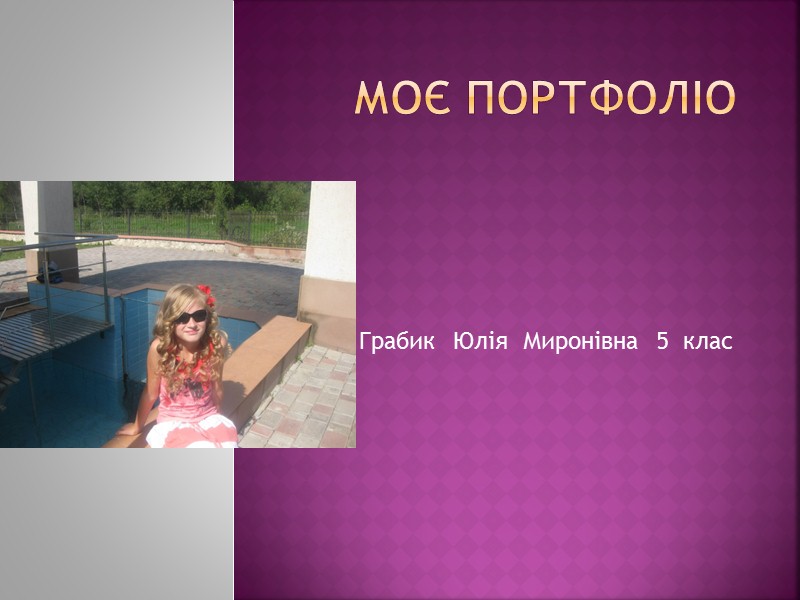 МОЄ ПОРТФОЛІО

Грабик Юлія Миронівна 5 клас